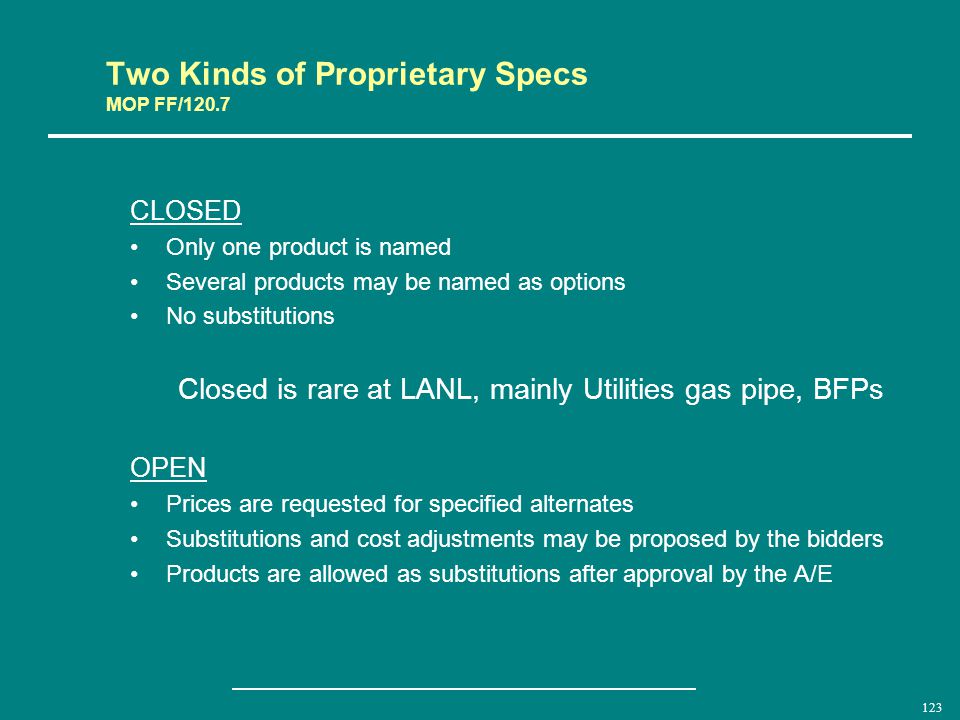 Two Kinds of Proprietary Specs
MOP FF/120.7

CLOSED
• Only one product is named
• Several products may be named as options
• No substitutions

Closed is rare at LANL, mainly Utilities gas pipe, BFPs

OPEN
• Prices are requested for specified alternates
• Substitutions and cost adjustments may be proposed by the bidders
• Products are allowed as substitutions after approval by the A/E

123